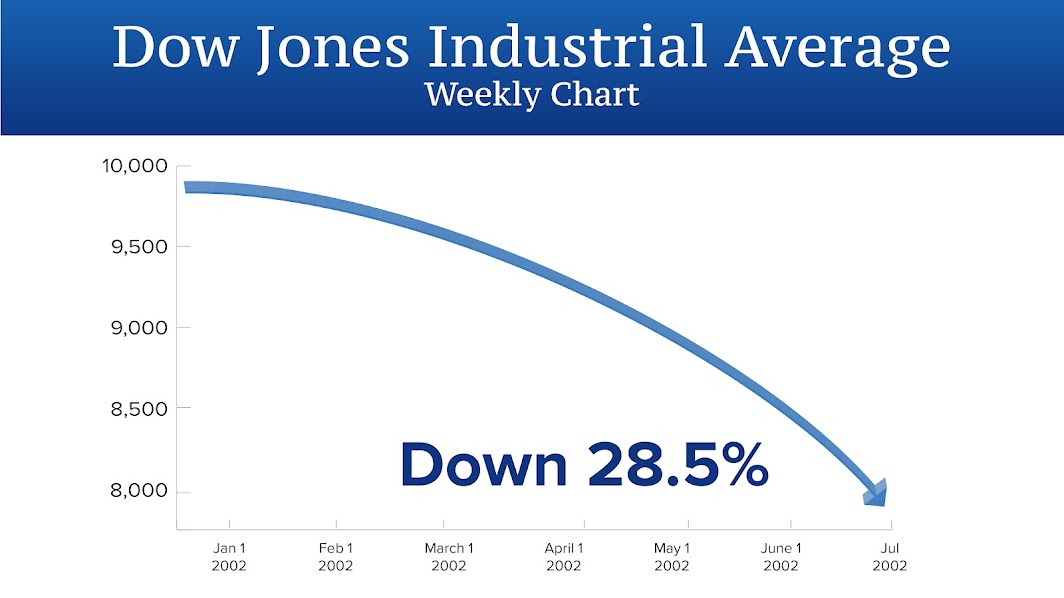 Dow Jones Industrial Average
Weekly Chart

10,000
9,500
9,000
8,500
8,000

Down 28.5%

Jan 1 2002
Feb 1 2002
March 1 2002
April 1 2002
May 1 2002
June 1 2002
Jul 2002